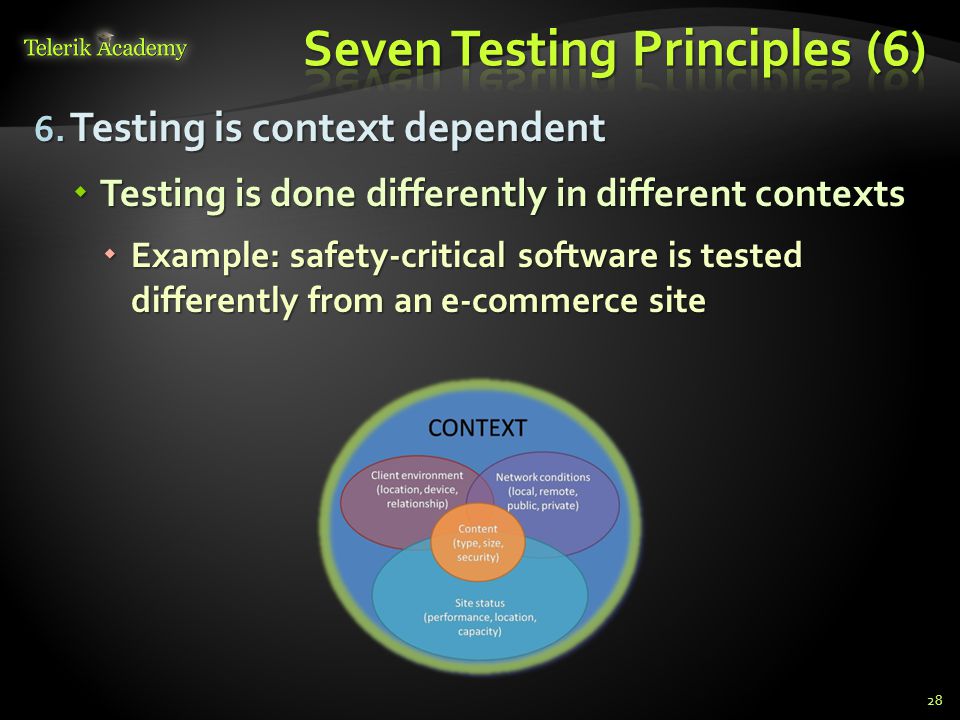 Telerik Academy

Seven Testing Principles (6)

6. Testing is context dependent

Testing is done differently in different contexts

Example: safety-critical software is tested differently from an e-commerce site

CONTEXT

Client environment (location, device, relationship)

Network conditions (local, remote, public, private)

Content (type, size, security)

Site status (performance, location, capacity)

28